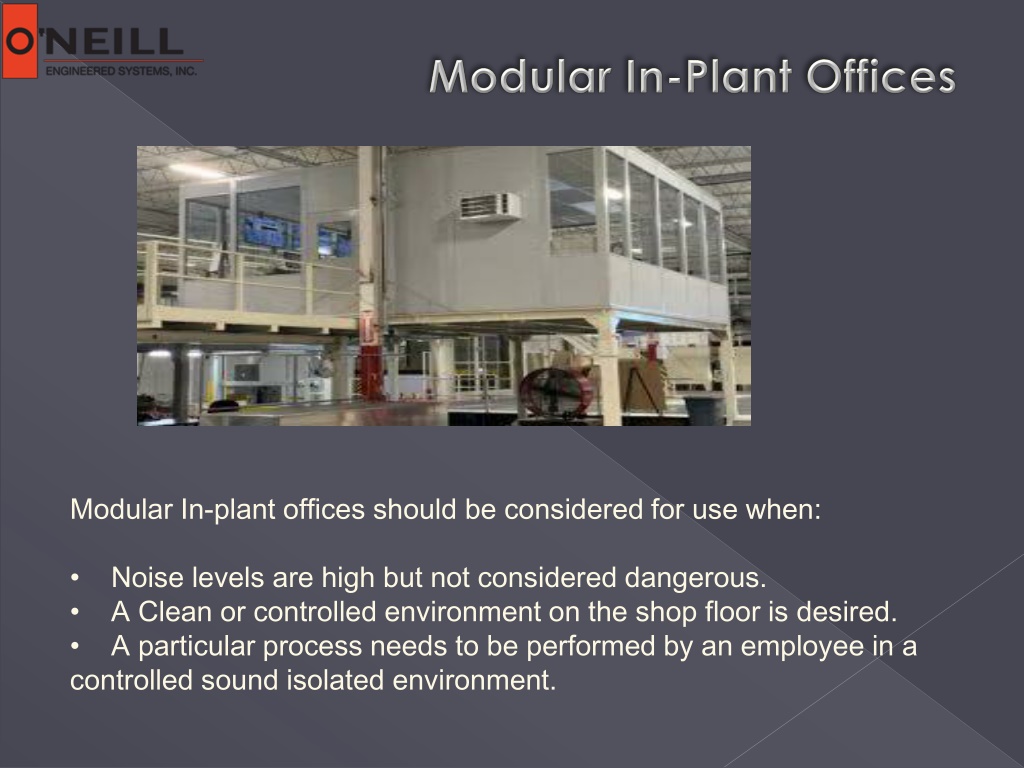 O'NEILL
ENGINEERED SYSTEMS, INC.

Modular In-Plant Offices

Modular In-plant offices should be considered for use when:

• Noise levels are high but not considered dangerous.
• A Clean or controlled environment on the shop floor is desired.
• A particular process needs to be performed by an employee in a controlled sound isolated environment.